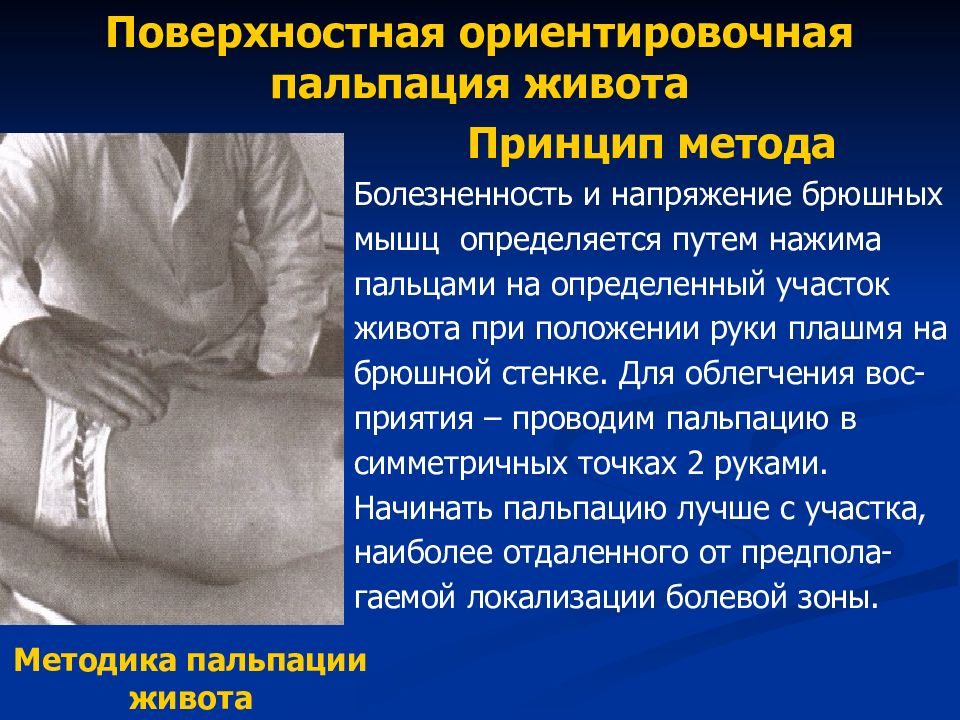 Поверхностная ориентировочная пальпация живота

Принцип метода

Болезненность и напряжение брюшных мышц определяется путем нажима пальцами на определенный участок живота при положении руки плашмя на брюшной стенке. Для облегчения восприятия – проводим пальпацию в симметричных точках 2 руками. Начинать пальпацию лучше с участка, наиболее отдаленного от предполагаемой локализации болевой зоны.

Методика пальпации живота